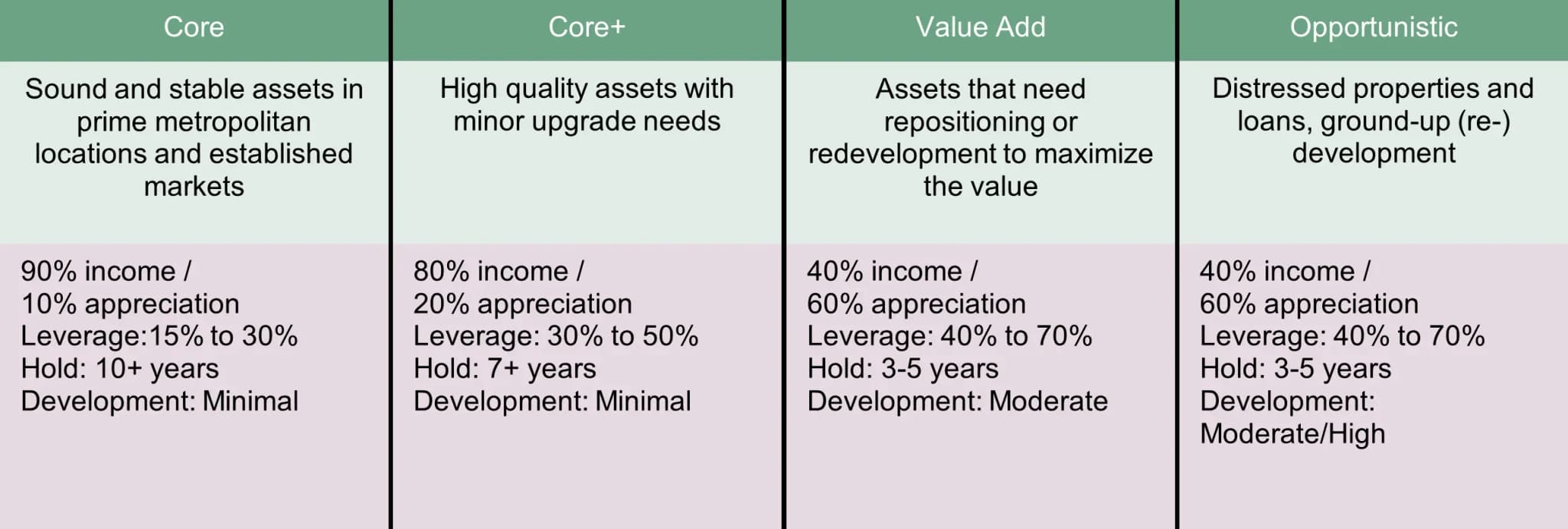 | Core | Core+ | Value Add | Opportunistic |
|---|---|---|---|
| Sound and stable assets in prime metropolitan locations and established markets | High quality assets with minor upgrade needs | Assets that need repositioning or redevelopment to maximize the value | Distressed properties and loans, ground-up (re-) development |
| 90% income / 10% appreciation Leverage:15% to 30% Hold: 10+ years Development: Minimal | 80% income / 20% appreciation Leverage: 30% to 50% Hold: 7+ years Development: Minimal | 40% income / 60% appreciation Leverage: 40% to 70% Hold: 3-5 years Development: Moderate | 40% income / 60% appreciation Leverage: 40% to 70% Hold: 3-5 years Development: Moderate/High |